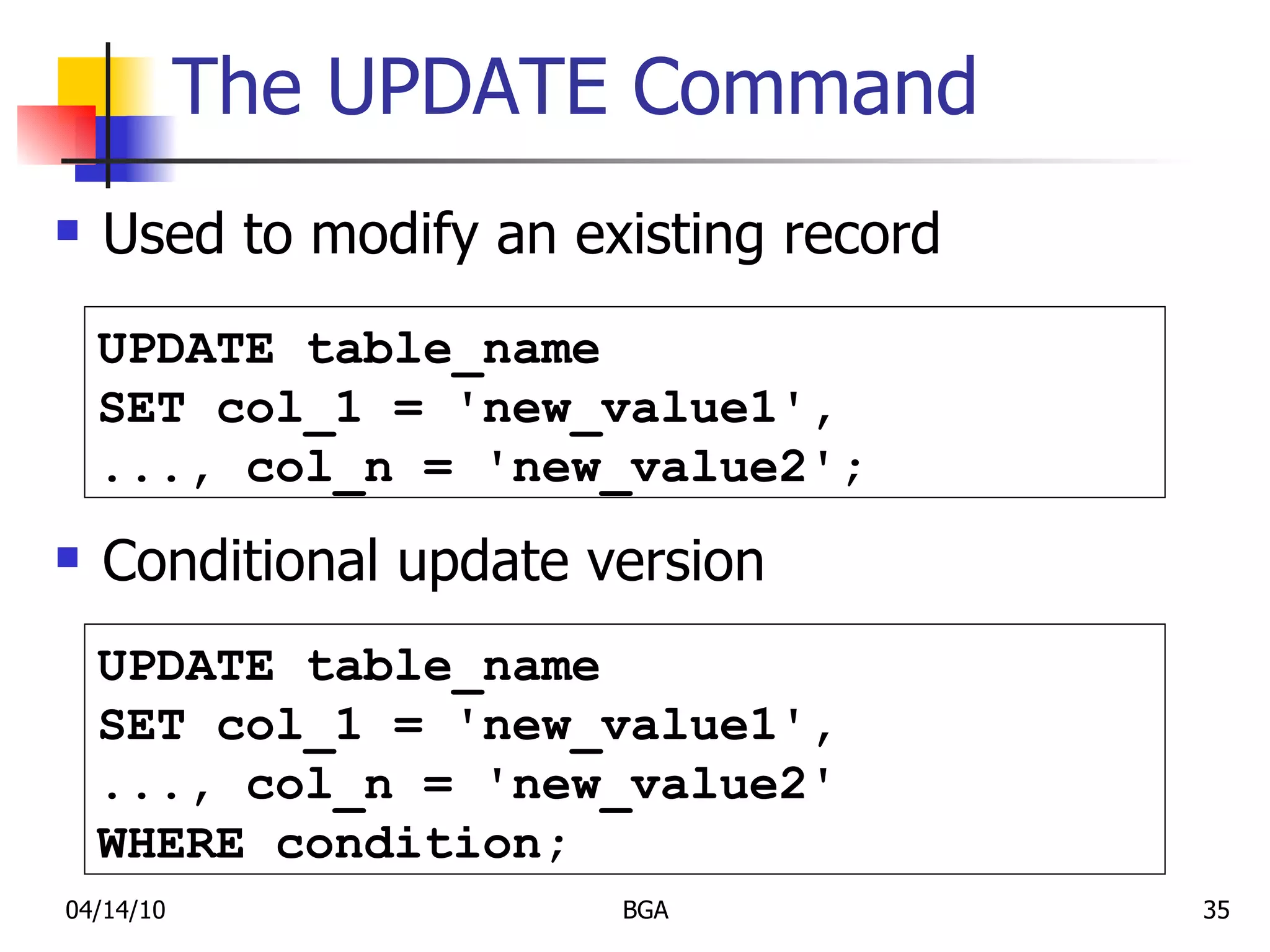 The UPDATE Command

Used to modify an existing record

UPDATE table_name
SET col_1 = 'new_value1',
..., col_n = 'new_value2';

Conditional update version

UPDATE table_name
SET col_1 = 'new_value1',
..., col_n = 'new_value2'
WHERE condition;

04/14/10

BGA

35